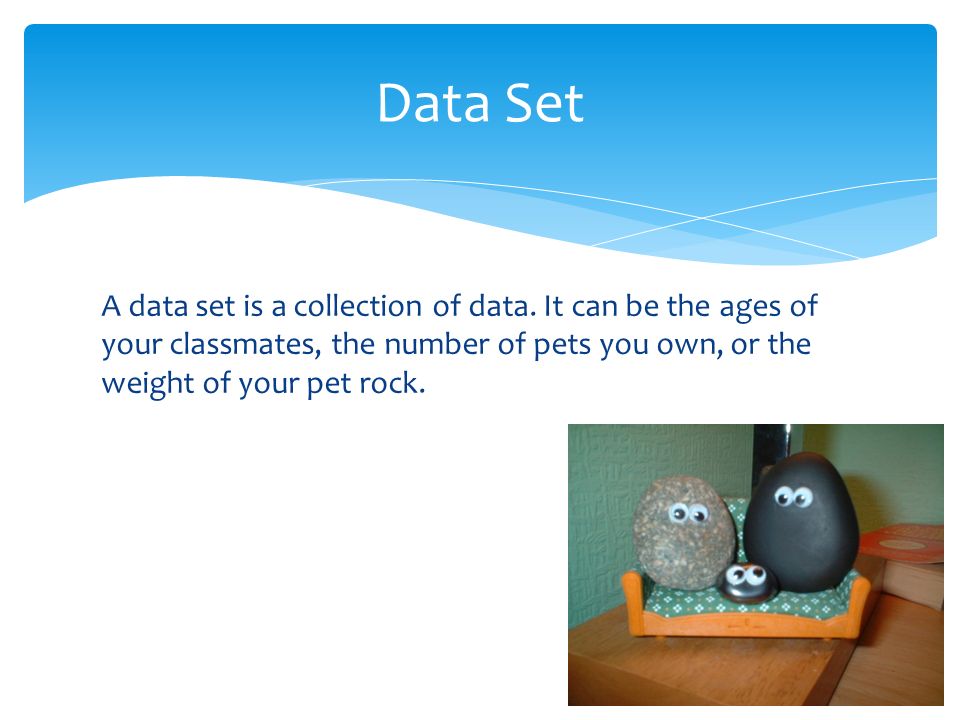 Data Set

A data set is a collection of data. It can be the ages of your classmates, the number of pets you own, or the weight of your pet rock.